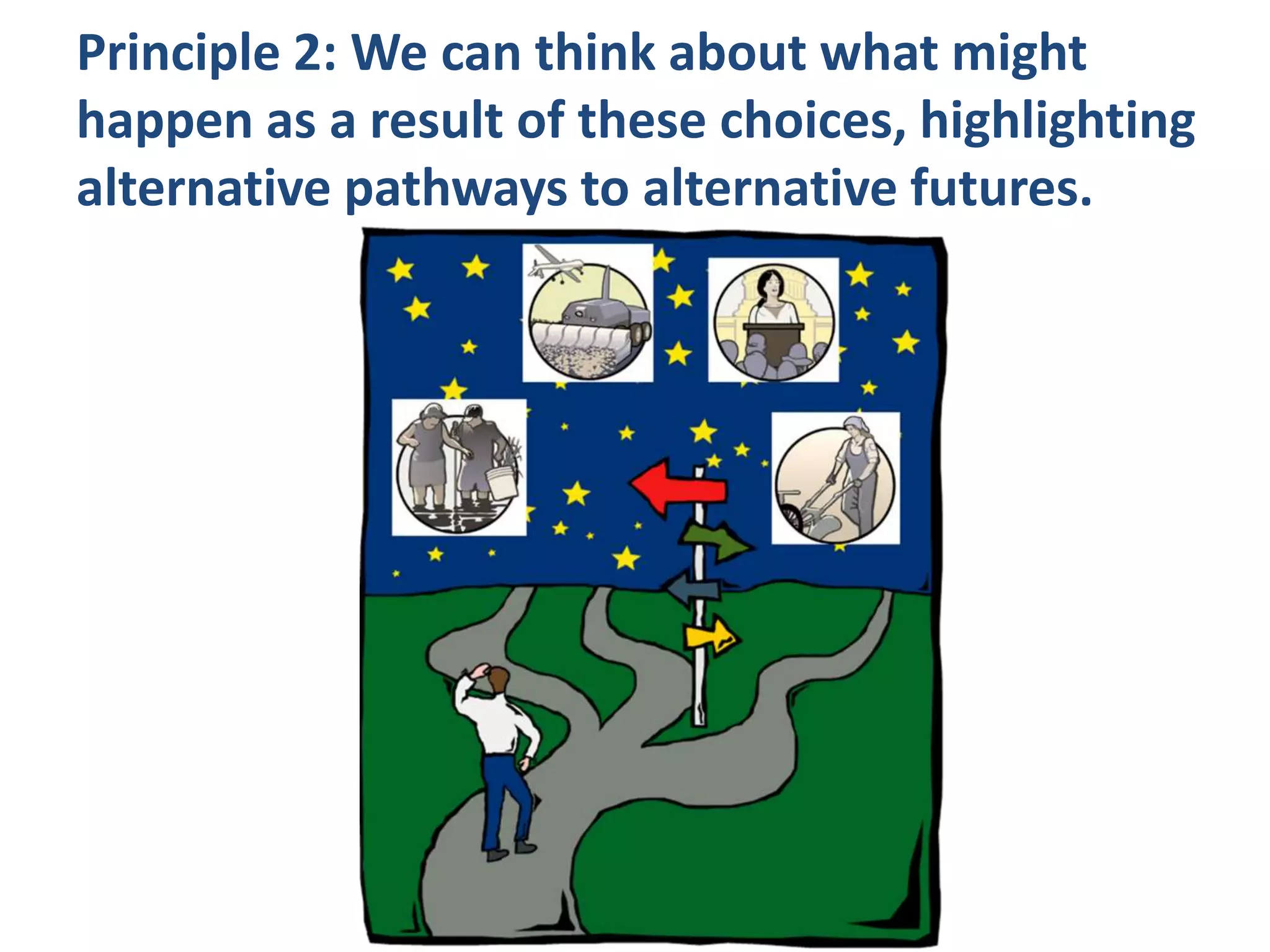 Principle 2: We can think about what might happen as a result of these choices, highlighting alternative pathways to alternative futures.